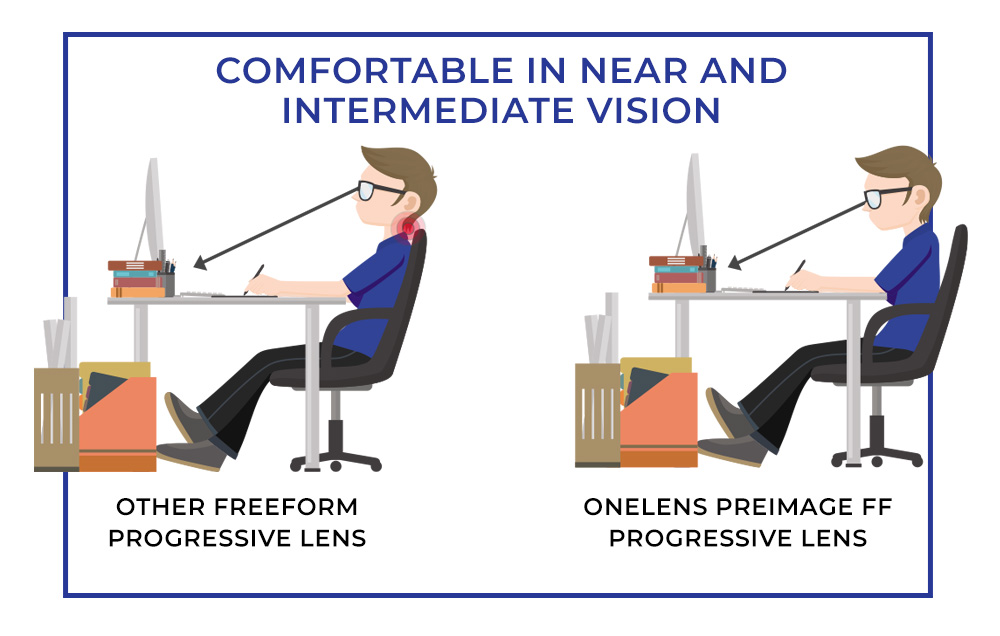 COMFORTABLE IN NEAR AND INTERMEDIATE VISION

OTHER FREEFORM PROGRESSIVE LENS

ONELENS PREIMAGE FF PROGRESSIVE LENS